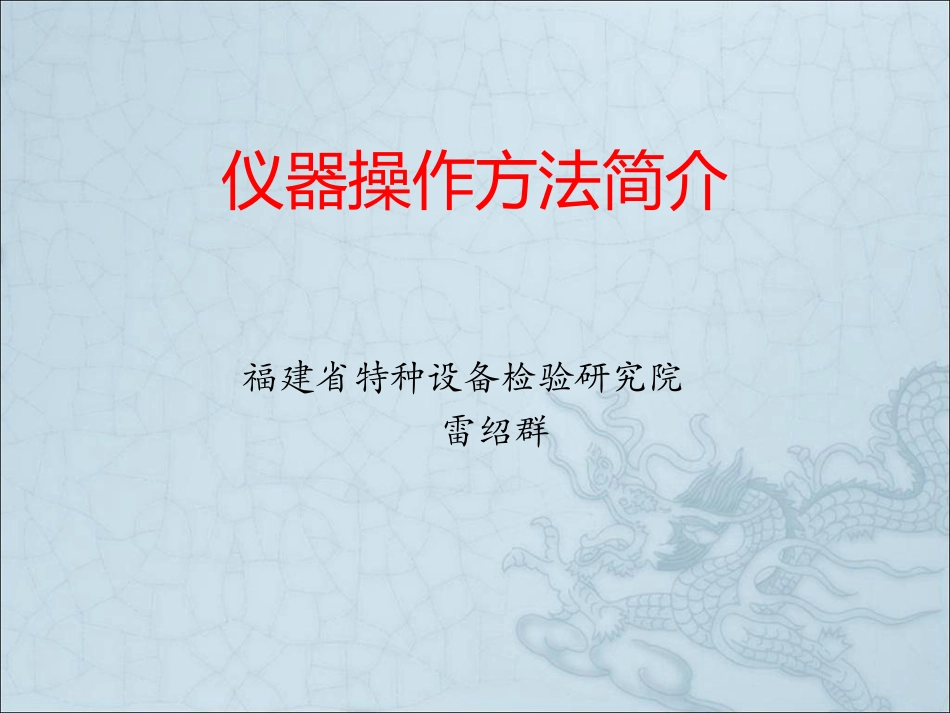 仪器操作方法简介

福建省特种设备检验研究院
雷绍群